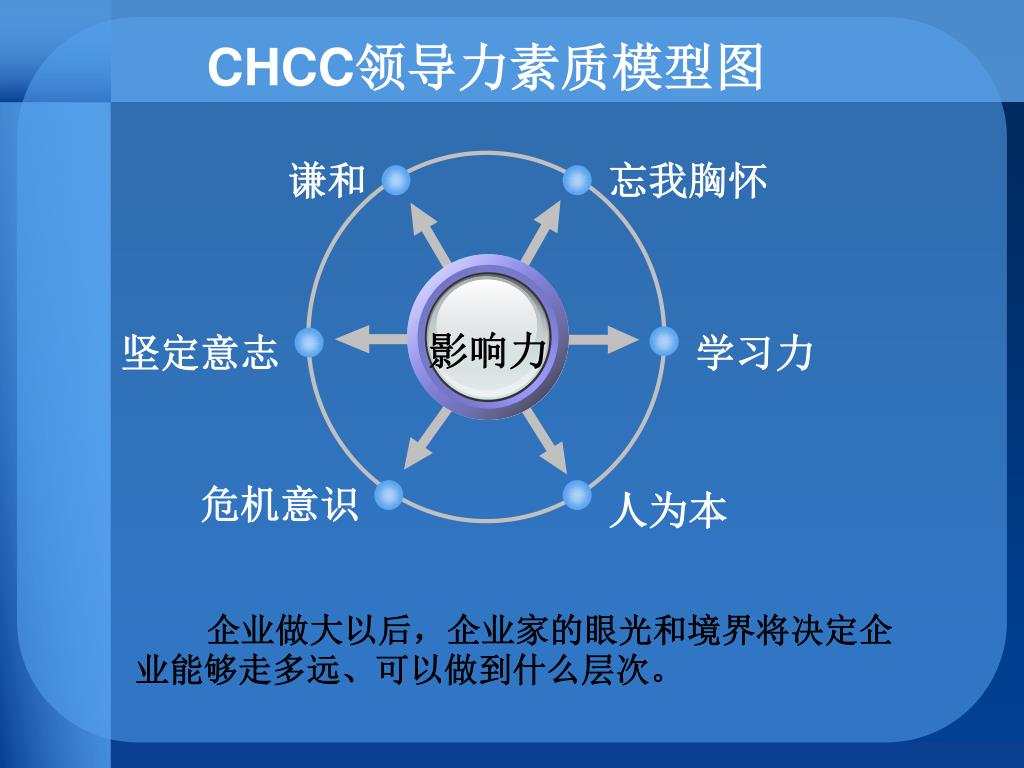 CHCC领导力素质模型图

谦和

忘我胸怀

坚定意志

影响力

学习力

危机意识

人为本

企业做大以后，企业家的眼光和境界将决定企业能够走多远、可以做到什么层次。